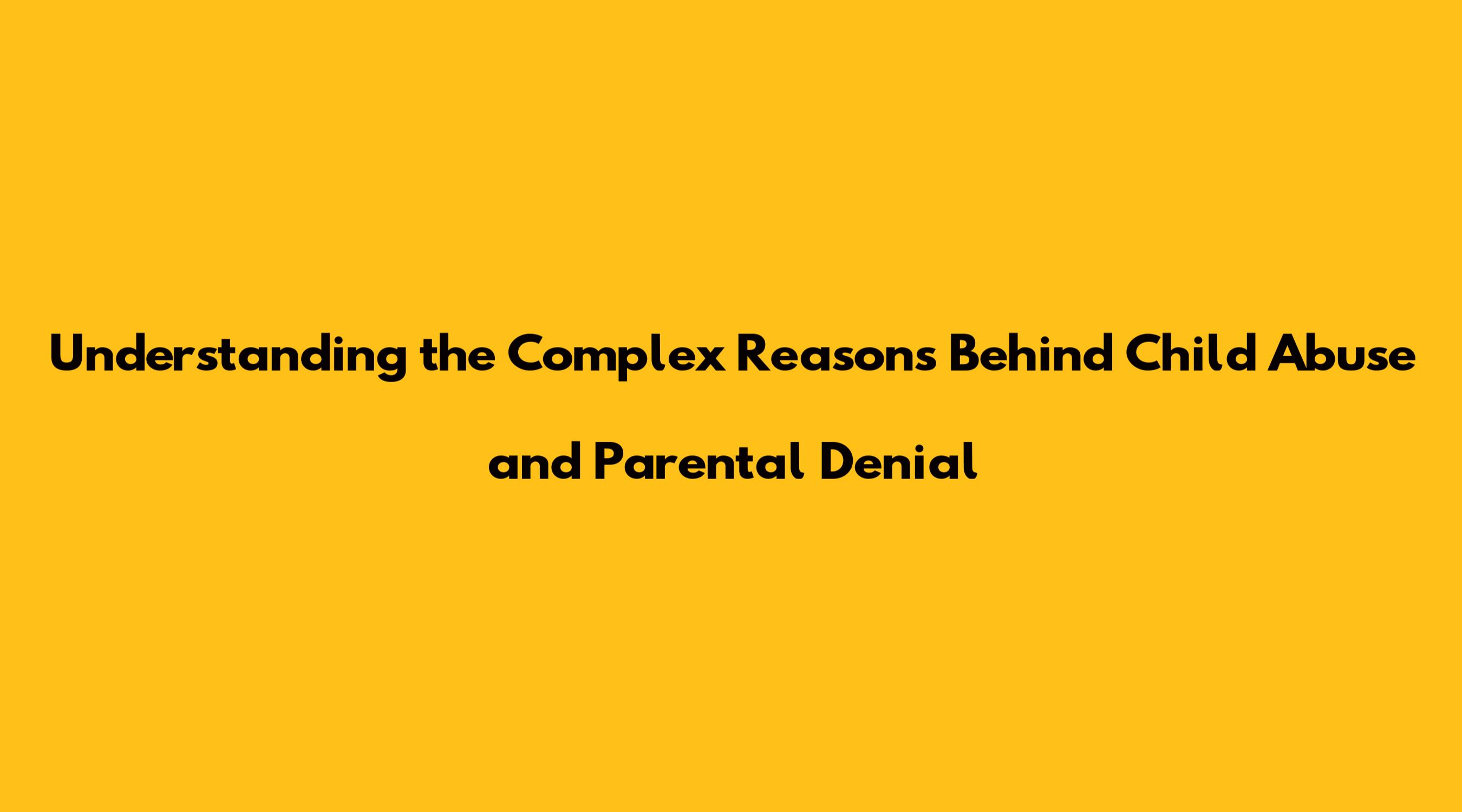 Understanding the Complex Reasons Behind Child Abuse and Parental Denial